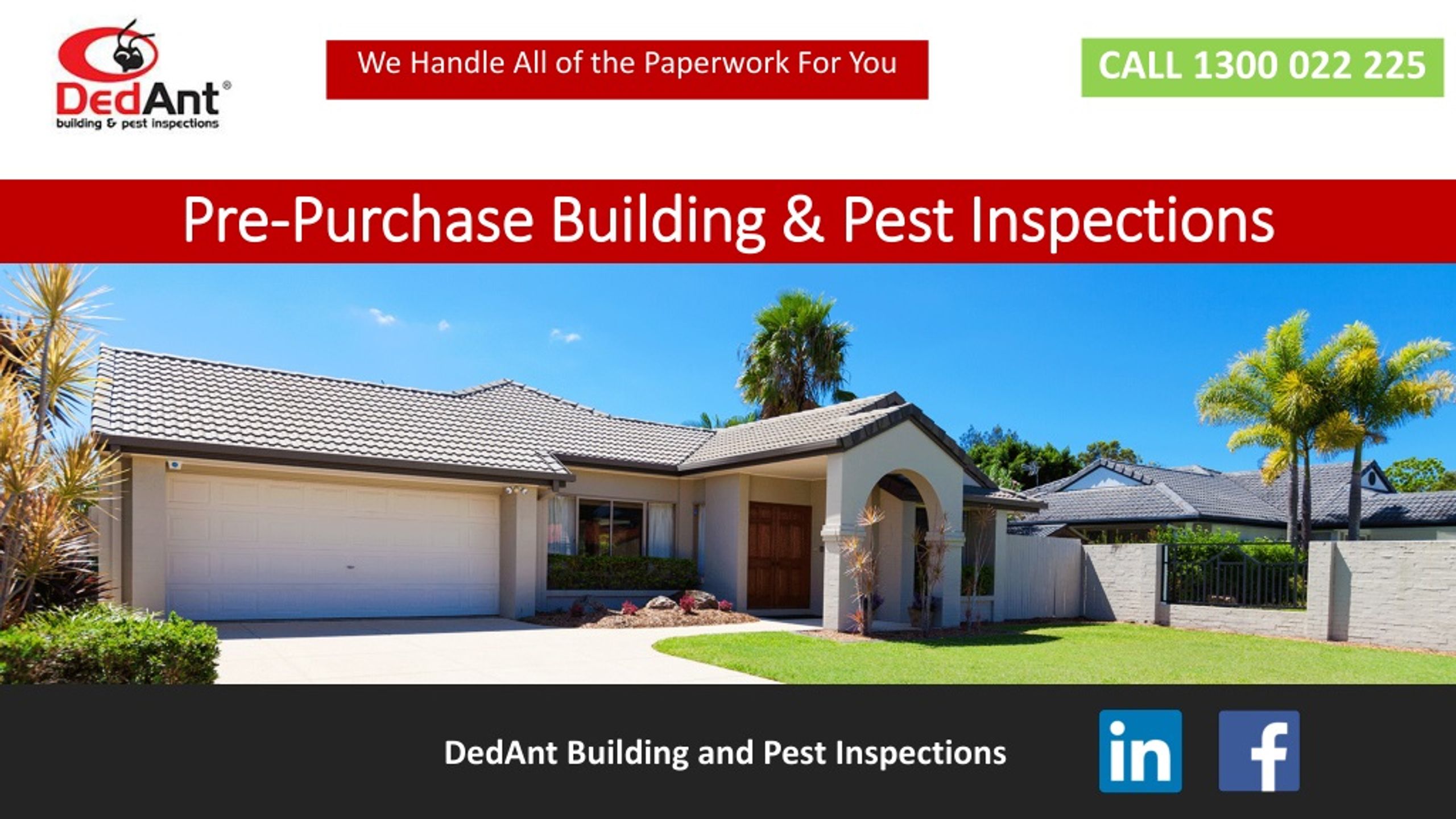 DedAnt®
building & pest inspections

We Handle All of the Paperwork For You

CALL 1300 022 225

Pre-Purchase Building & Pest Inspections

DedAnt Building and Pest Inspections

in

f